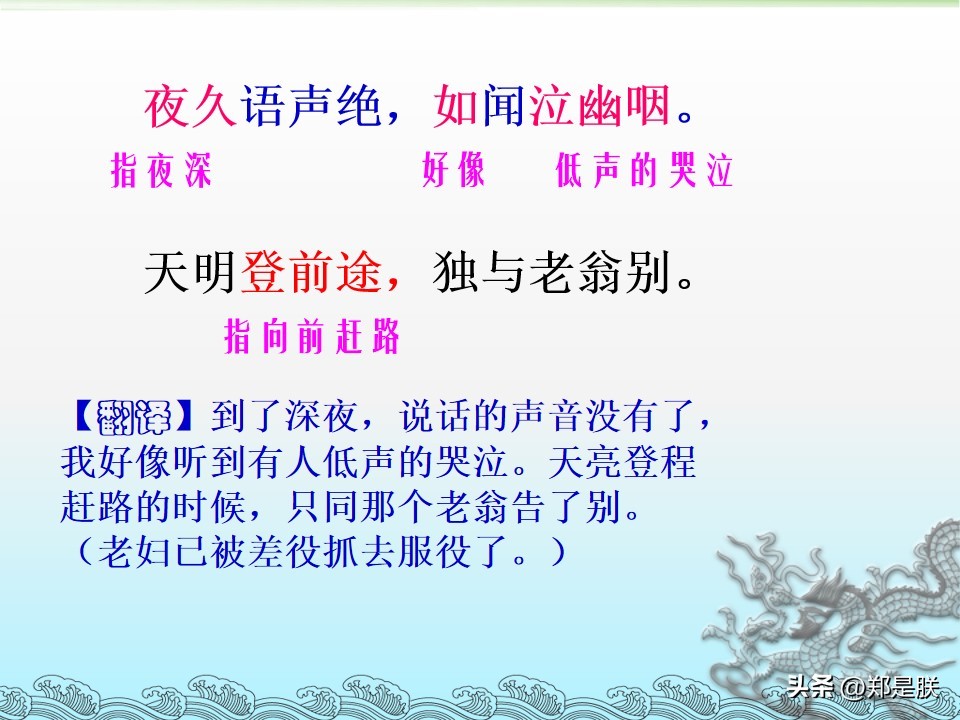 夜久语声绝，如闻泣幽咽。

指夜深　　　　好像　　低声的哭泣

天明登前途，独与老翁别。

指向前赶路

【翻译】到了深夜，说话的声音没有了，我好像听到有人低声的哭泣。天亮登程赶路的时候，只同那个老翁告了别。（老妇已被差役抓去服役了。）

头条 @郑是朕